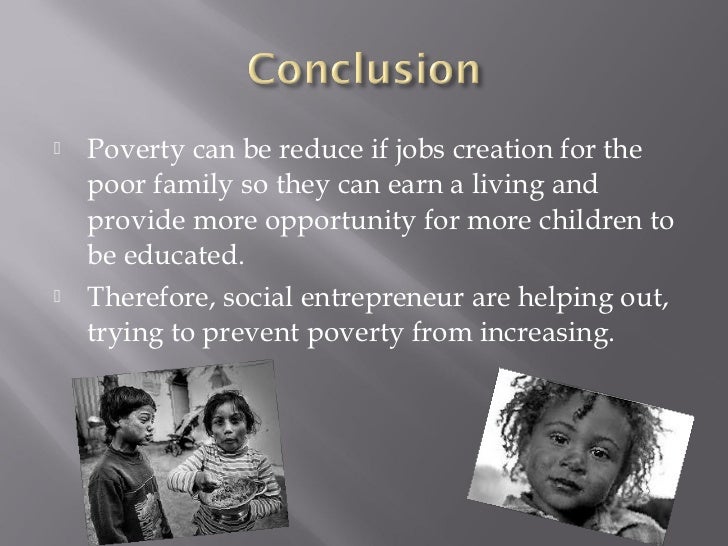 Conclusion

Poverty can be reduce if jobs creation for the poor family so they can earn a living and provide more opportunity for more children to be educated.

Therefore, social entrepreneur are helping out, trying to prevent poverty from increasing.